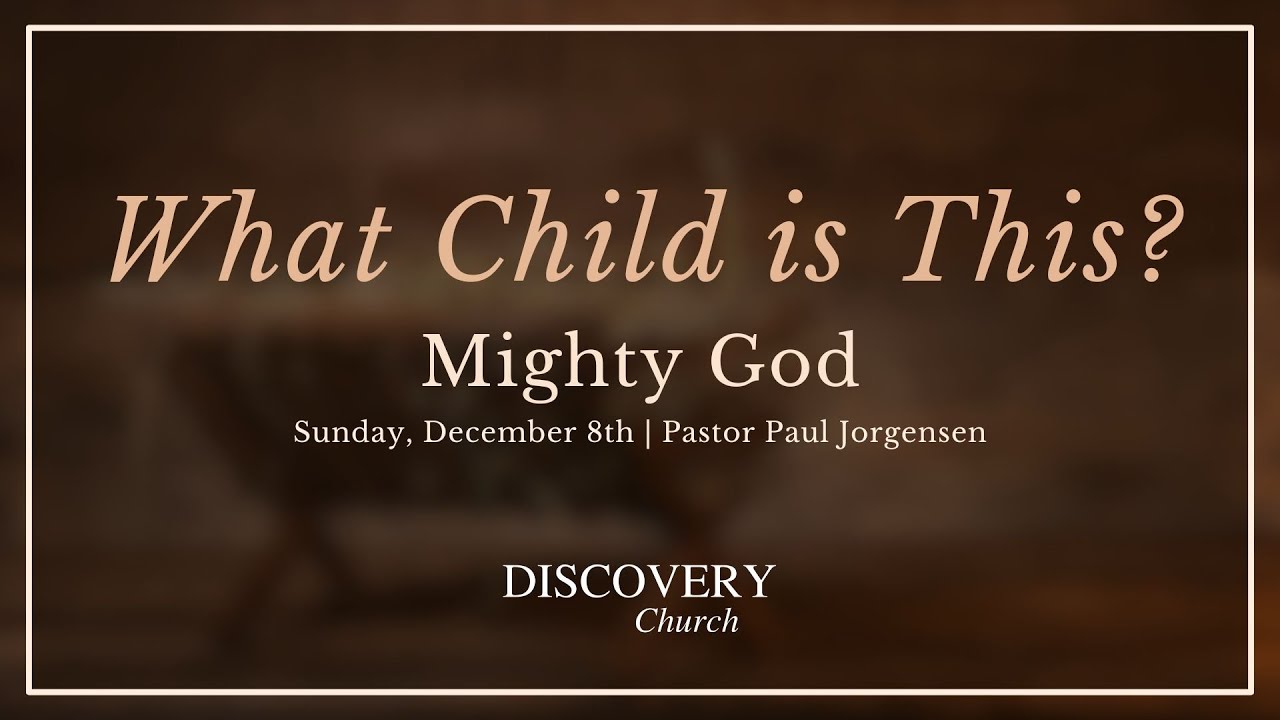 What Child is This?

Mighty God

Sunday, December 8th | Pastor Paul Jorgensen

DISCOVERY
Church